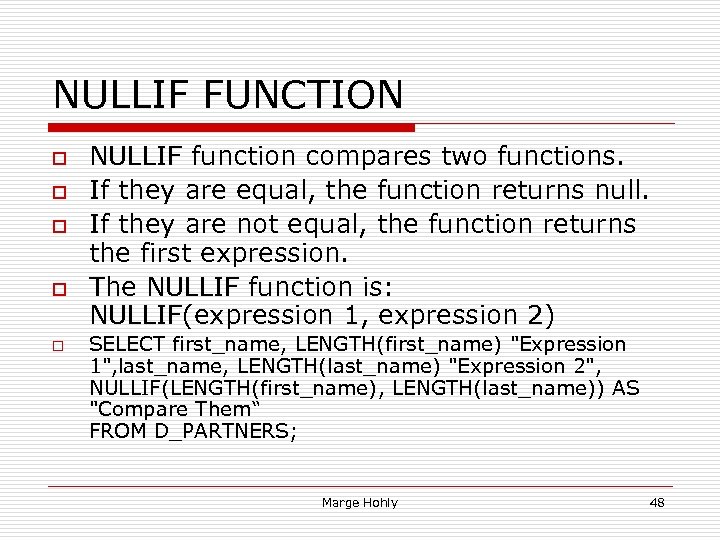 NULLIF FUNCTION

NULLIF function compares two functions.

If they are equal, the function returns null.

If they are not equal, the function returns the first expression.

The NULLIF function is: NULLIF(expression 1, expression 2)

SELECT first_name, LENGTH(first_name) "Expression 1",last_name, LENGTH(last_name) "Expression 2", NULLIF(LENGTH(first_name), LENGTH(last_name)) AS "Compare Them“
FROM D_PARTNERS;

Marge Hohly

48